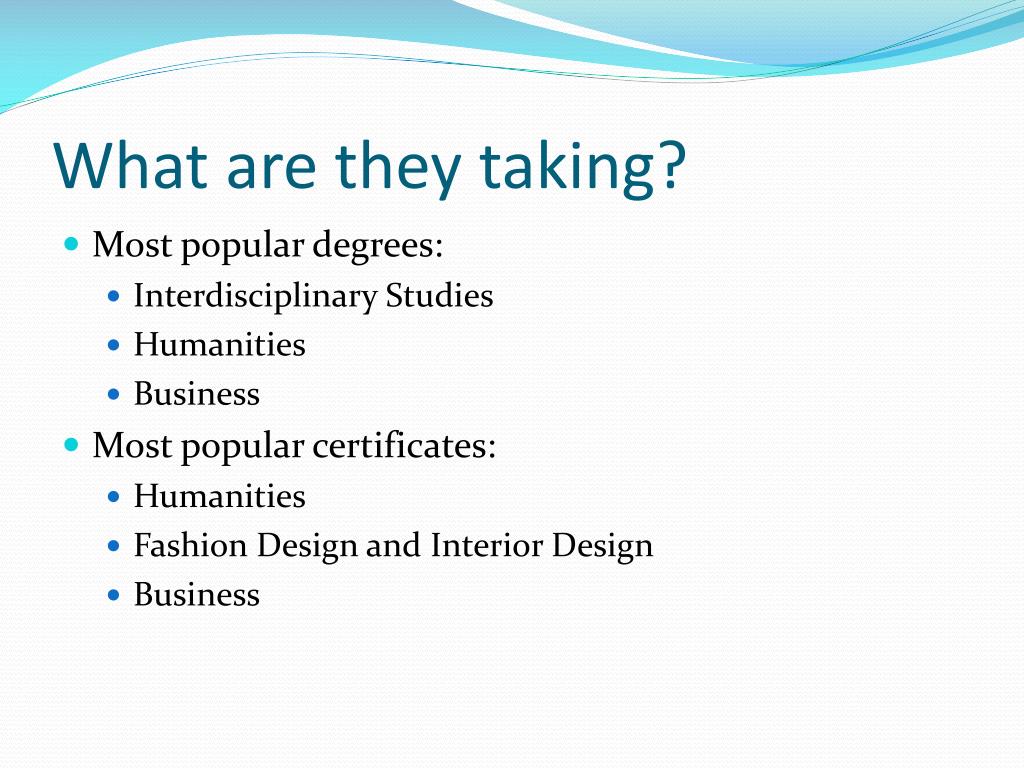 What are they taking?

- Most popular degrees:
  - Interdisciplinary Studies
  - Humanities
  - Business
- Most popular certificates:
  - Humanities
  - Fashion Design and Interior Design
  - Business